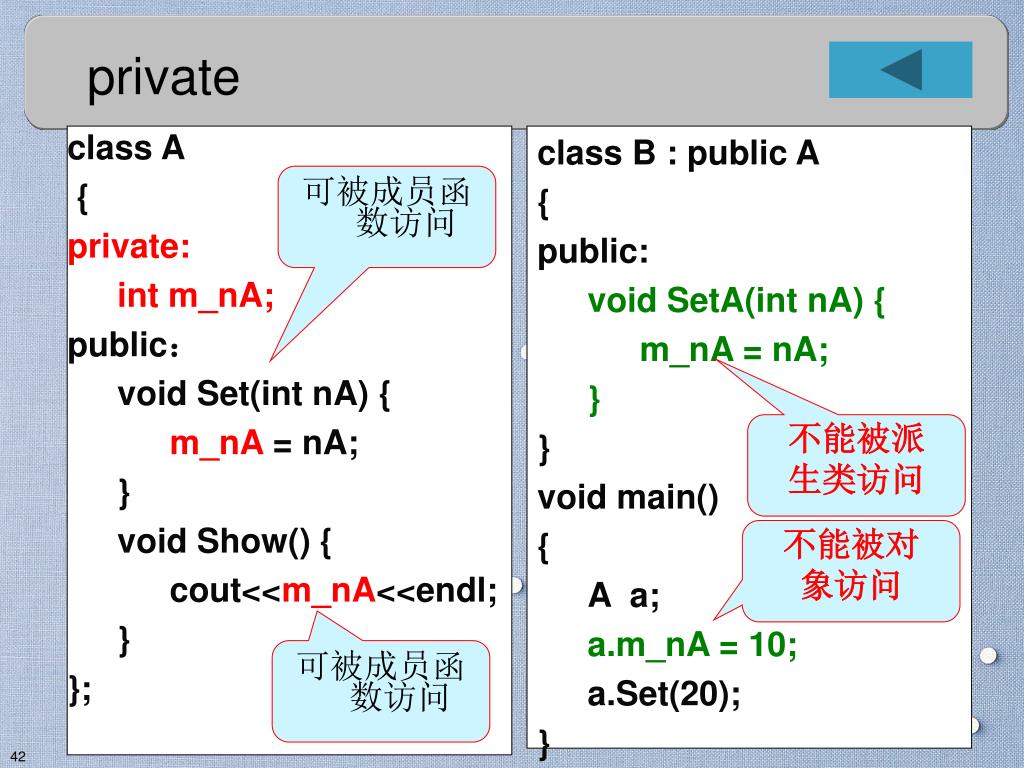 private

class A
{
private:
int m_nA;
public：
void Set(int nA) {
m_nA = nA;
}
void Show() {
cout<<m_nA<<endl;
}
};

可被成员函数访问

可被成员函数访问

class B : public A
{
public:
void SetA(int nA) {
m_nA = nA;
}
}
void main()
{
A a;
a.m_nA = 10;
a.Set(20);
}

不能被派生类访问

不能被对象访问

42